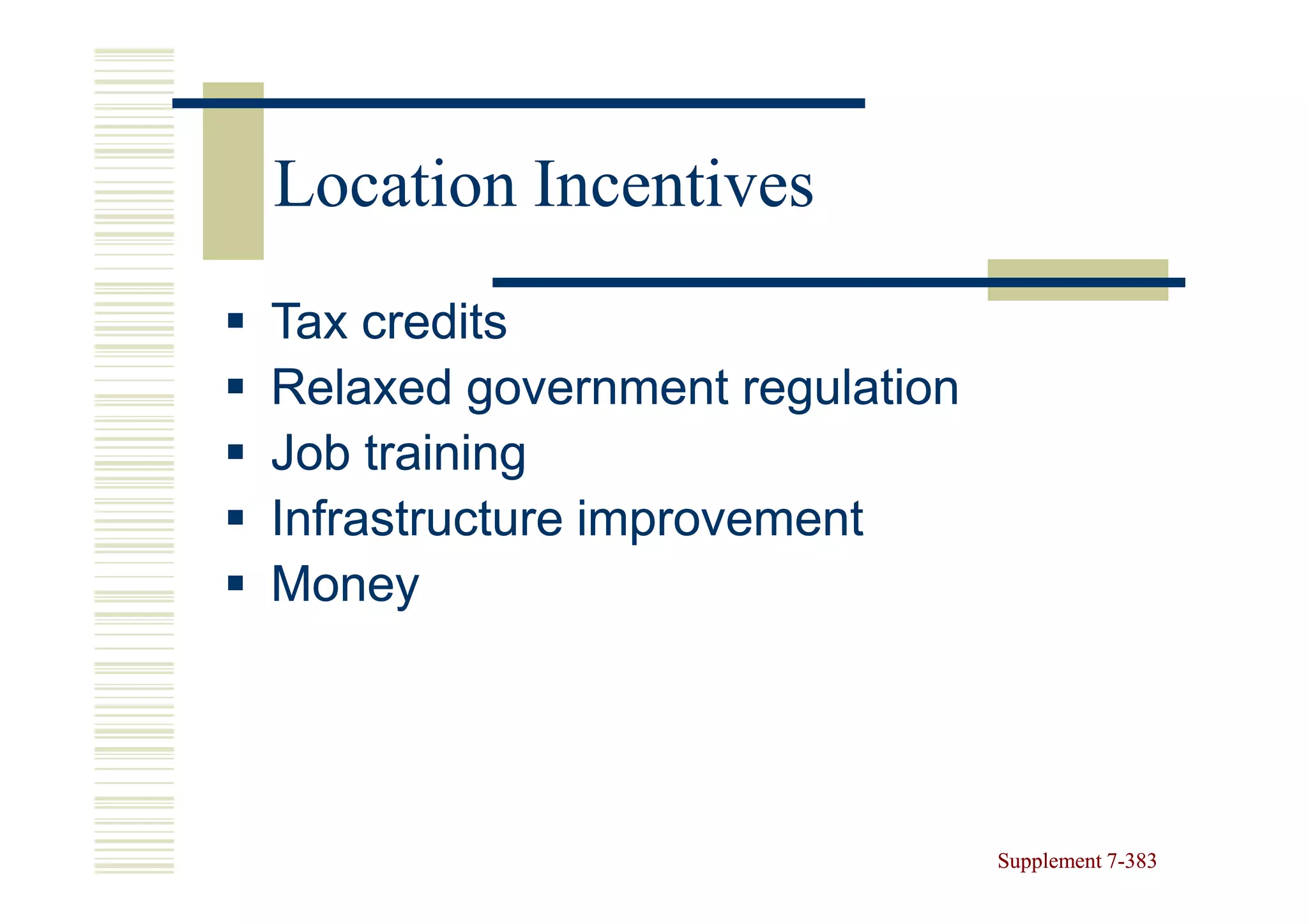 Location Incentives

▪ Tax credits
▪ Relaxed government regulation
▪ Job training
▪ Infrastructure improvement
▪ Money

Supplement 7-383